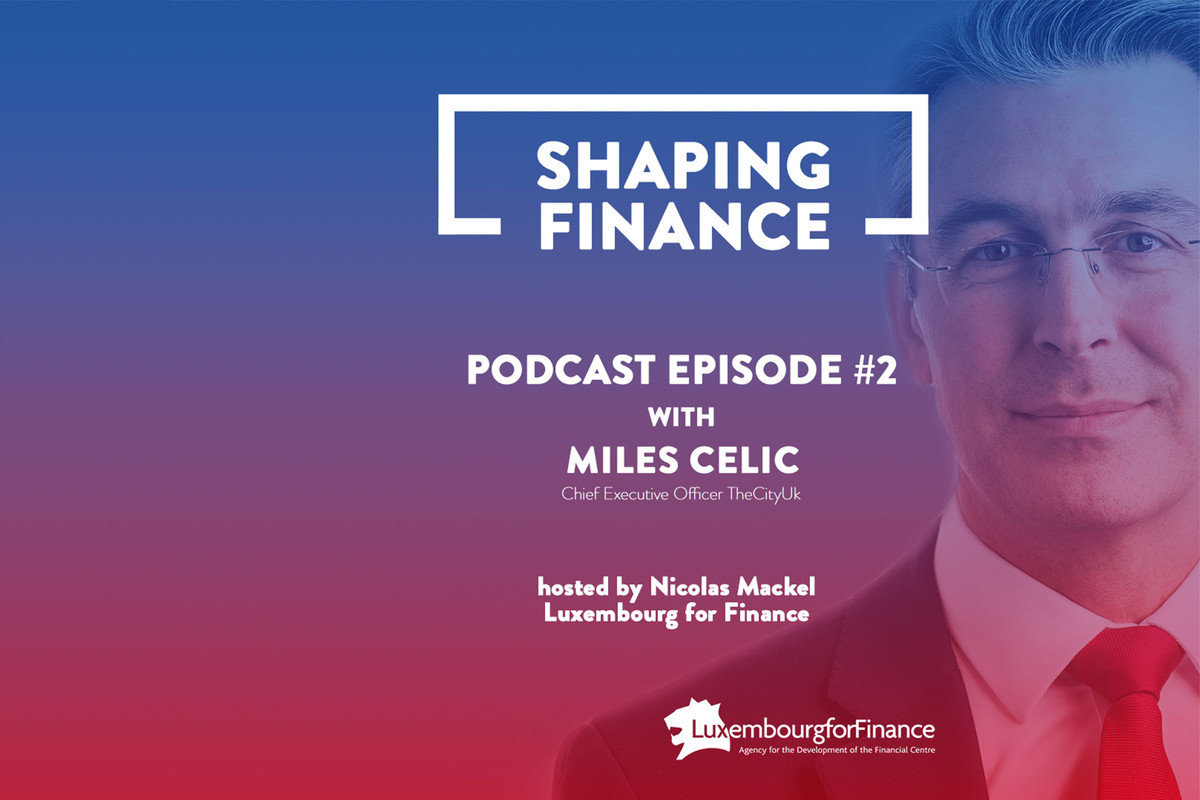 SHAPING FINANCE

PODCAST EPISODE #2
WITH
MILES CELIC
Chief Executive Officer TheCityUk

hosted by Nicolas Mackel
Luxembourg for Finance

LuxembourgforFinance
Agency for the Development of the Financial Centre